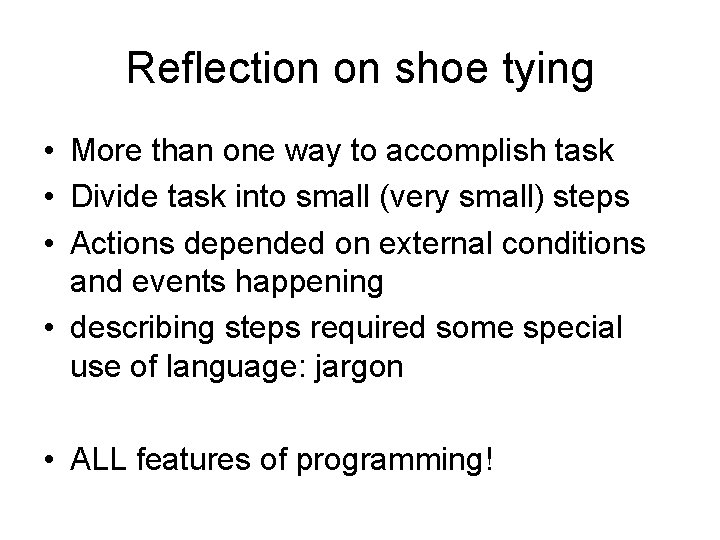 Reflection on shoe tying

• More than one way to accomplish task
• Divide task into small (very small) steps
• Actions depended on external conditions and events happening
• describing steps required some special use of language: jargon

• ALL features of programming!